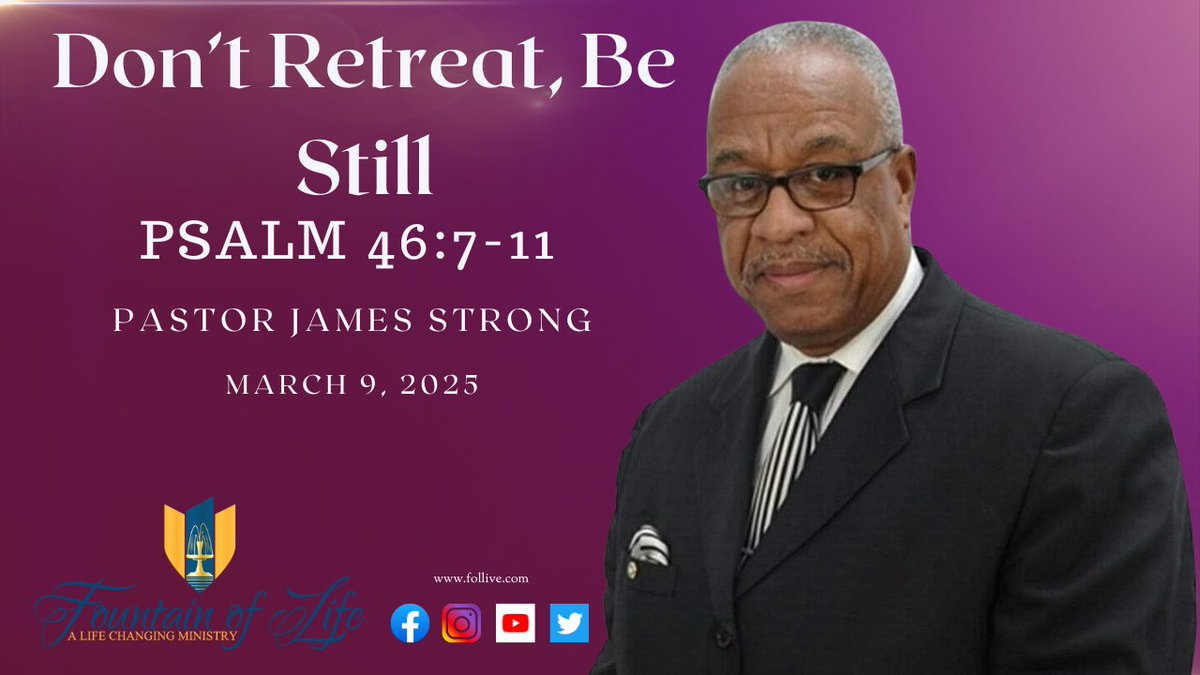 Don't Retreat, Be Still

PSALM 46:7-11

PASTOR JAMES STRONG

MARCH 9, 2025

Fountain of Life
A LIFE CHANGING MINISTRY

www.follive.com